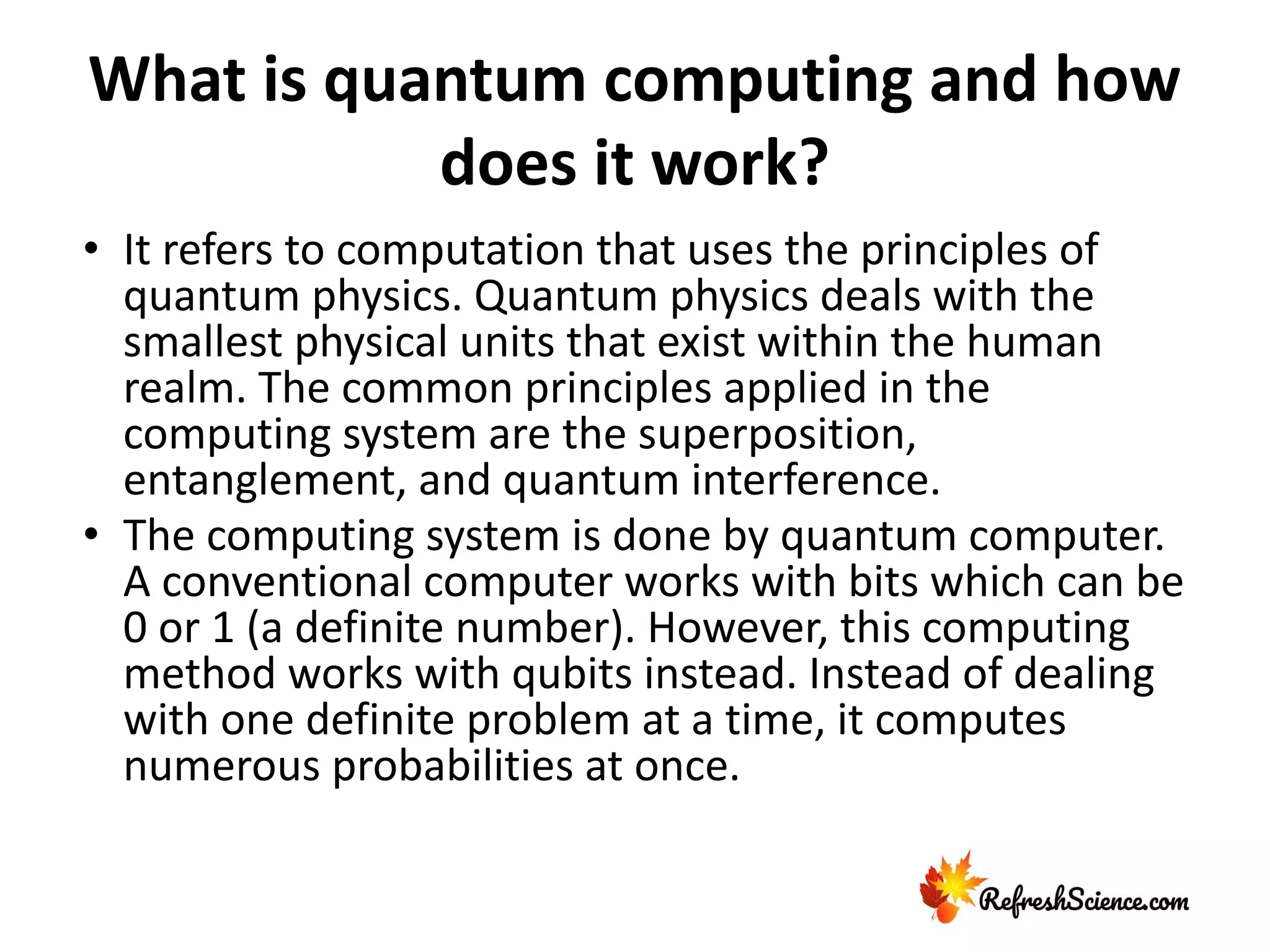 What is quantum computing and how does it work?

• It refers to computation that uses the principles of quantum physics. Quantum physics deals with the smallest physical units that exist within the human realm. The common principles applied in the computing system are the superposition, entanglement, and quantum interference.

• The computing system is done by quantum computer. A conventional computer works with bits which can be 0 or 1 (a definite number). However, this computing method works with qubits instead. Instead of dealing with one definite problem at a time, it computes numerous probabilities at once.

RefreshScience.com